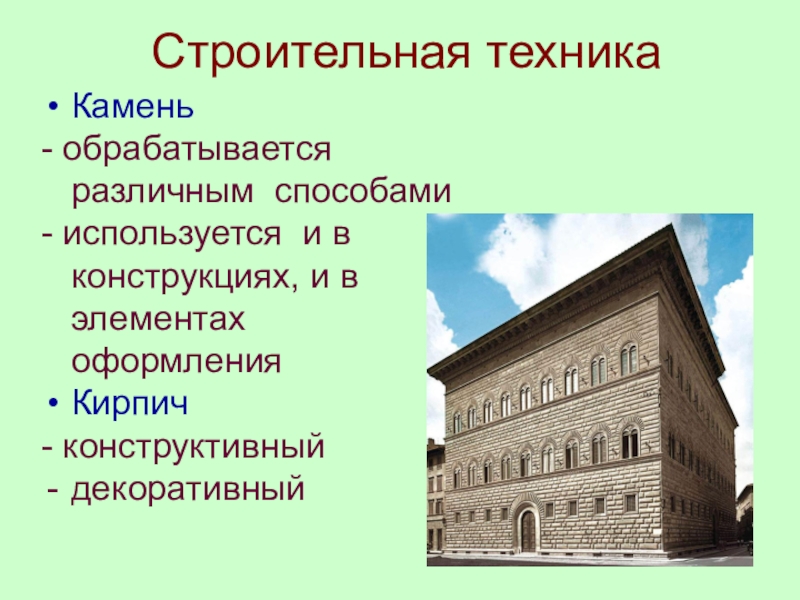 Строительная техника

• Камень

- обрабатывается различным способами

- используется и в конструкциях, и в элементах оформления

• Кирпич

- конструктивный

- декоративный